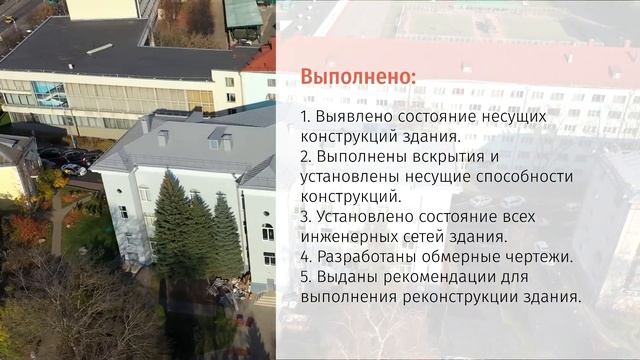 Выполнено:

1. Выявлено состояние несущих конструкций здания.
2. Выполнены вскрытия и установлены несущие способности конструкций.
3. Установлено состояние всех инженерных сетей здания.
4. Разработаны обмерные чертежи.
5. Выданы рекомендации для выполнения реконструкции здания.